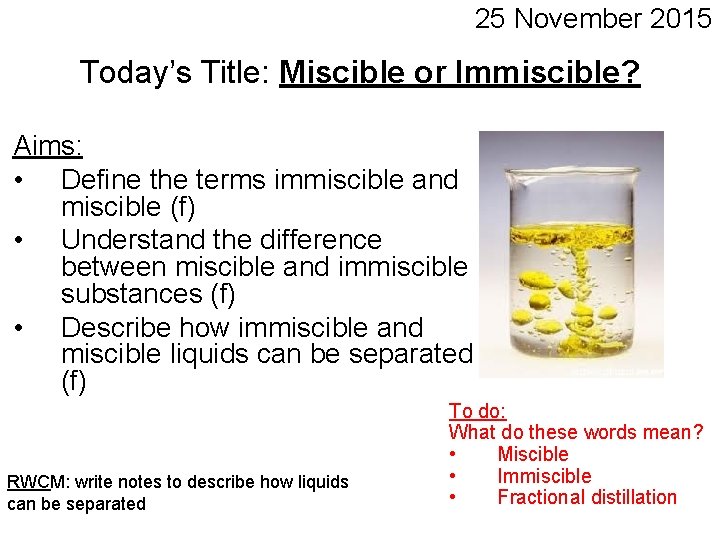 25 November 2015

Today's Title: Miscible or Immiscible?

Aims:
• Define the terms immiscible and miscible (f)
• Understand the difference between miscible and immiscible substances (f)
• Describe how immiscible and miscible liquids can be separated (f)

To do:
What do these words mean?
• Miscible
• Immiscible
• Fractional distillation

RWCM: write notes to describe how liquids can be separated